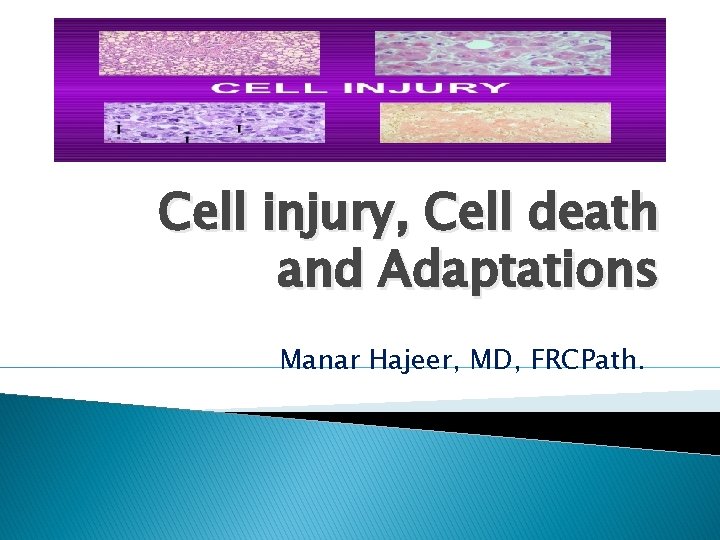 CELL INJURY

Cell injury, Cell death and Adaptations

Manar Hajeer, MD, FRCPath.